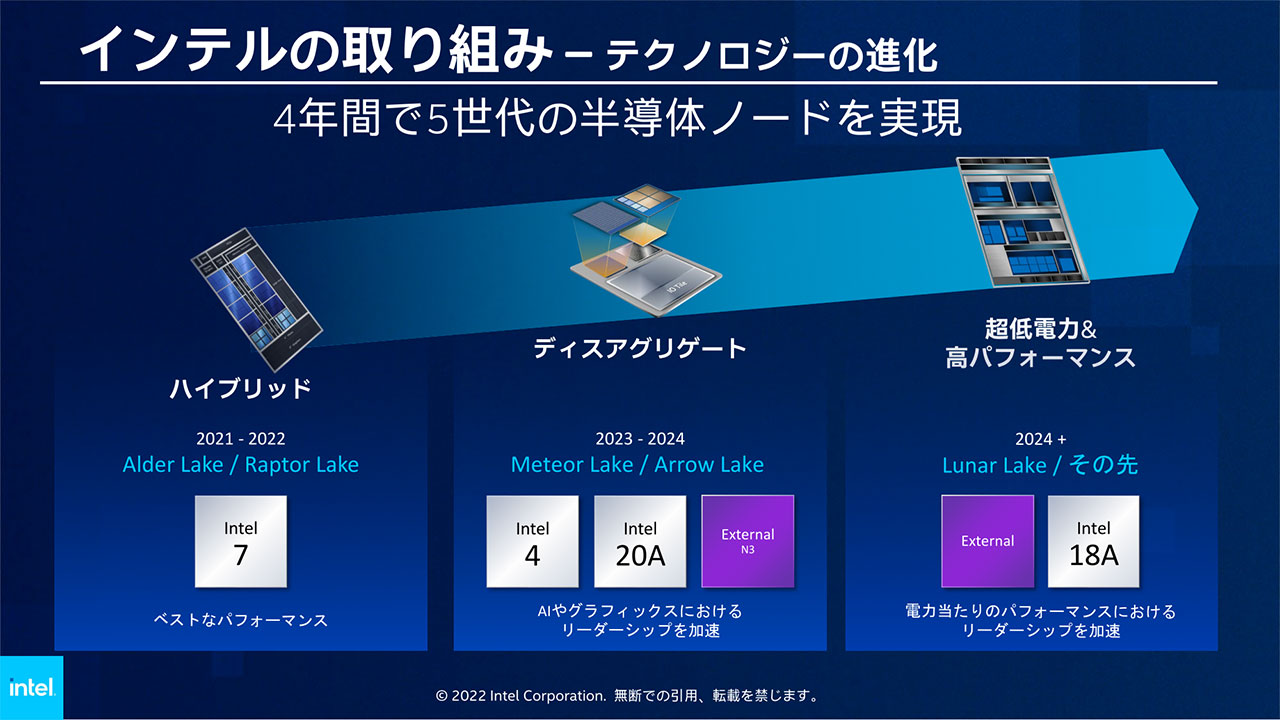 インテルの取り組み – テクノロジーの進化

4年間で5世代の半導体ノードを実現

ハイブリッド

2021 - 2022
Alder Lake / Raptor Lake

Intel
7

ベストなパフォーマンス

ディスアグリゲート

2023 - 2024
Meteor Lake / Arrow Lake

Intel
4

Intel
20A

External
N3

AIやグラフィックスにおける
リーダーシップを加速

超低電力&
高パフォーマンス

2024 +
Lunar Lake / その先

External

Intel
18A

電力当たりのパフォーマンスにおける
リーダーシップを加速

intel.

© 2022 Intel Corporation. 無断での引用、転載を禁じます。